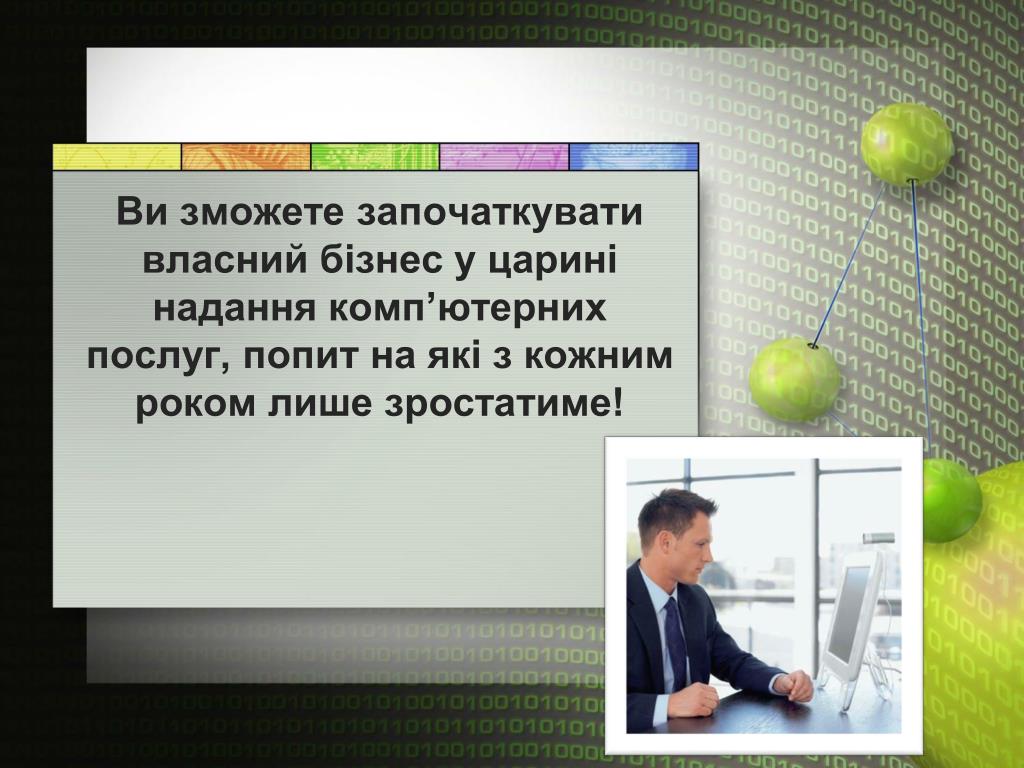 Ви зможете започаткувати власний бізнес у царині надання комп’ютерних послуг, попит на які з кожним роком лише зростатиме!